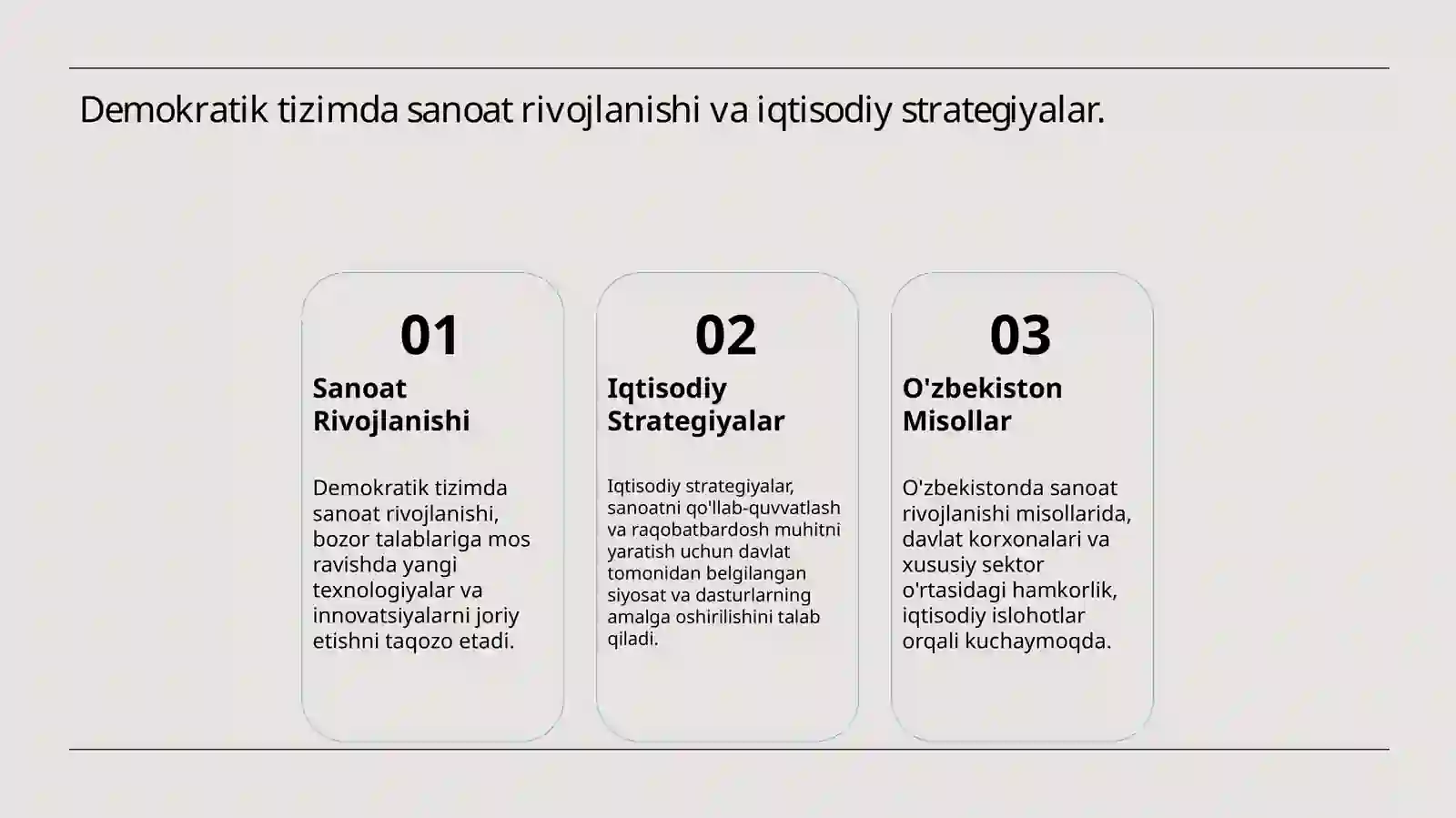 Demokratik tizimda sanoat rivojlanishi va iqtisodiy strategiyalar.

01

Sanoat Rivojlanishi

Demokratik tizimda sanoat rivojlanishi, bozor talablariga mos ravishda yangi texnologiyalar va innovatsiyalarni joriy etishni taqozo etadi.

02

Iqtisodiy Strategiyalar

Iqtisodiy strategiyalar, sanoatni qo'llab-quvvatlash va raqobatbardosh muhitni yaratish uchun davlat tomonidan belgilangan siyosat va dasturlarning amalga oshirilishini talab qiladi.

03

O'zbekiston Misollar

O'zbekistonda sanoat rivojlanishi misollarida, davlat korxonalari va xususiy sektor o'rtasidagi hamkorlik, iqtisodiy islohotlar orqali kuchaymoqda.